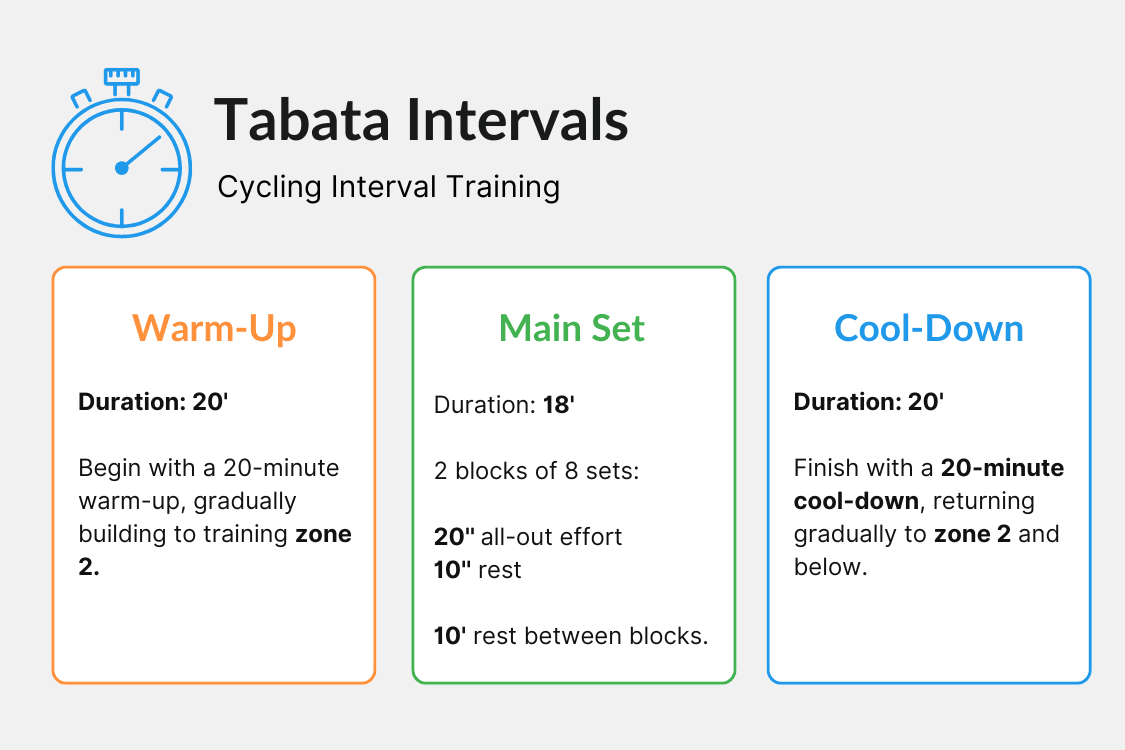 Tabata Intervals
Cycling Interval Training

Warm-Up

Duration: 20'

Begin with a 20-minute warm-up, gradually building to training zone 2.

Main Set

Duration: 18'

2 blocks of 8 sets:

20" all-out effort
10" rest

10' rest between blocks.

Cool-Down

Duration: 20'

Finish with a 20-minute cool-down, returning gradually to zone 2 and below.